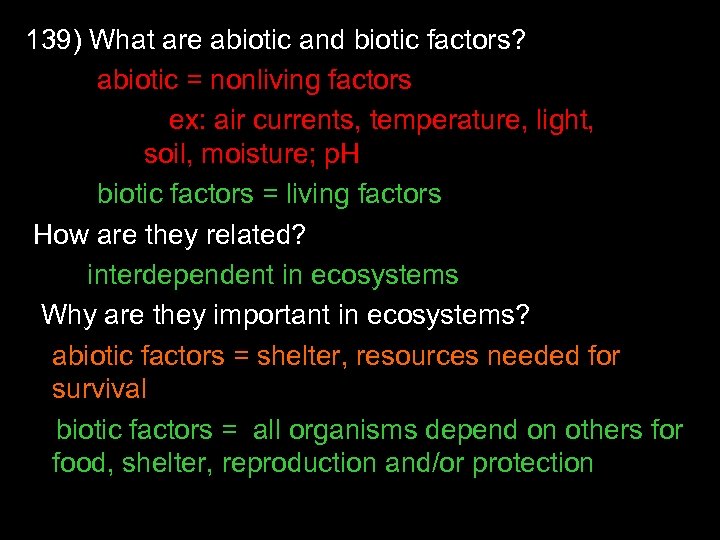 139) What are abiotic and biotic factors?

abiotic = nonliving factors

ex: air currents, temperature, light, soil, moisture; pH

biotic factors = living factors

How are they related?

interdependent in ecosystems

Why are they important in ecosystems?

abiotic factors = shelter, resources needed for survival

biotic factors = all organisms depend on others for food, shelter, reproduction and/or protection